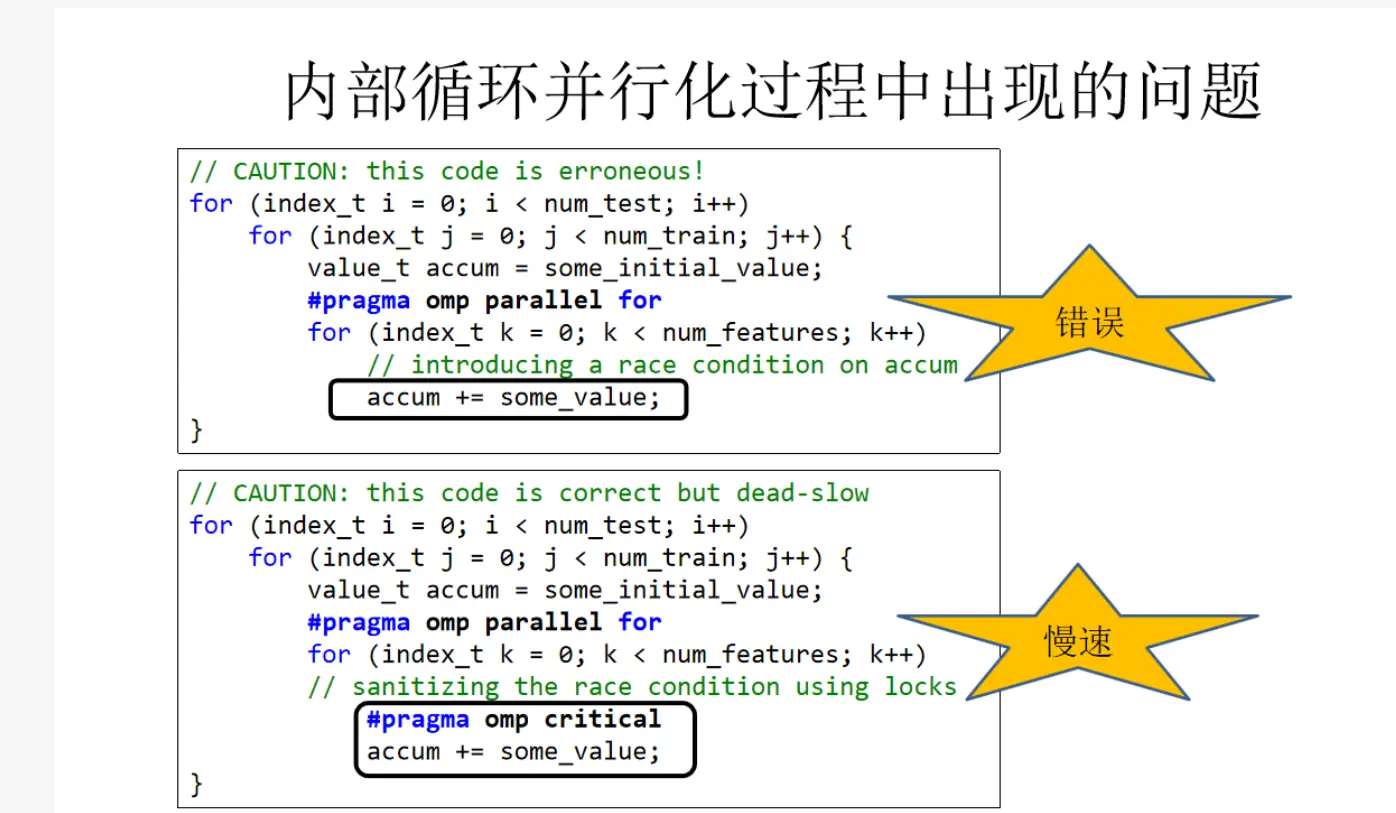 内部循环并行化过程中出现的问题

// CAUTION: this code is erroneous!
for (index_t i = 0; i < num_test; i++)
    for (index_t j = 0; j < num_train; j++) {
        value_t accum = some_initial_value;
        #pragma omp parallel for
        for (index_t k = 0; k < num_features; k++)
            // introducing a race condition on accum
            accum += some_value;
}

错误

// CAUTION: this code is correct but dead-slow
for (index_t i = 0; i < num_test; i++)
    for (index_t j = 0; j < num_train; j++) {
        value_t accum = some_initial_value;
        #pragma omp parallel for
        for (index_t k = 0; k < num_features; k++)
        // sanitizing the race condition using locks
            #pragma omp critical
            accum += some_value;
}

慢速